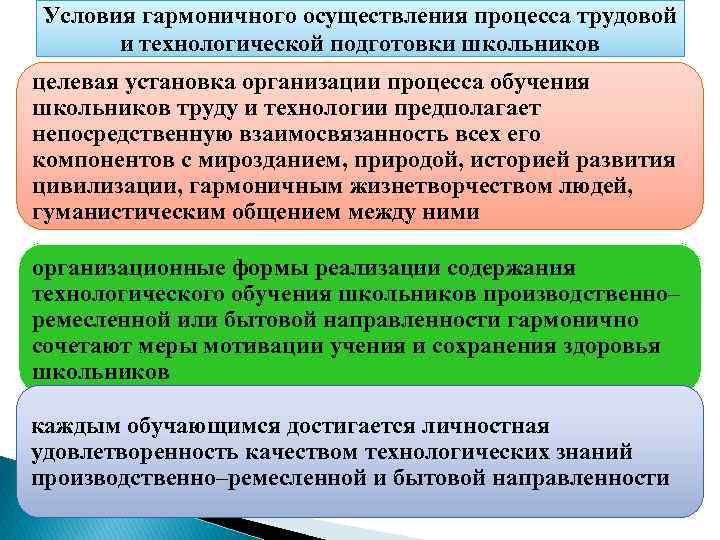 Условия гармоничного осуществления процесса трудовой и технологической подготовки школьников

целевая установка организации процесса обучения школьников труду и технологии предполагает непосредственную взаимосвязанность всех его компонентов с мирозданием, природой, историей развития цивилизации, гармоничным жизнетворчеством людей, гуманистическим общением между ними

организационные формы реализации содержания технологического обучения школьников производственно–ремесленной или бытовой направленности гармонично сочетают меры мотивации учения и сохранения здоровья школьников

каждым обучающимся достигается личностная удовлетворенность качеством технологических знаний производственно–ремесленной и бытовой направленности